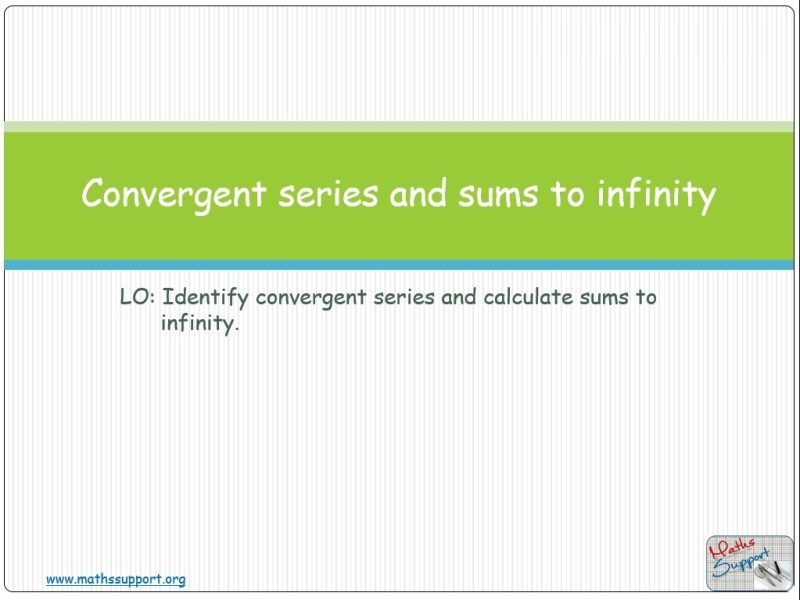 Convergent series and sums to infinity

LO: Identify convergent series and calculate sums to infinity.

www.mathssupport.org

Maths Support